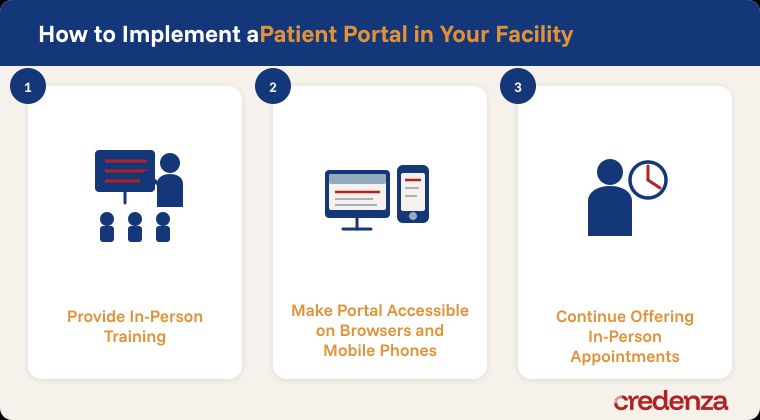 How to Implement aPatient Portal in Your Facility

1

Provide In-Person Training

2

Make Portal Accessible on Browsers and Mobile Phones

3

Continue Offering In-Person Appointments

credenza